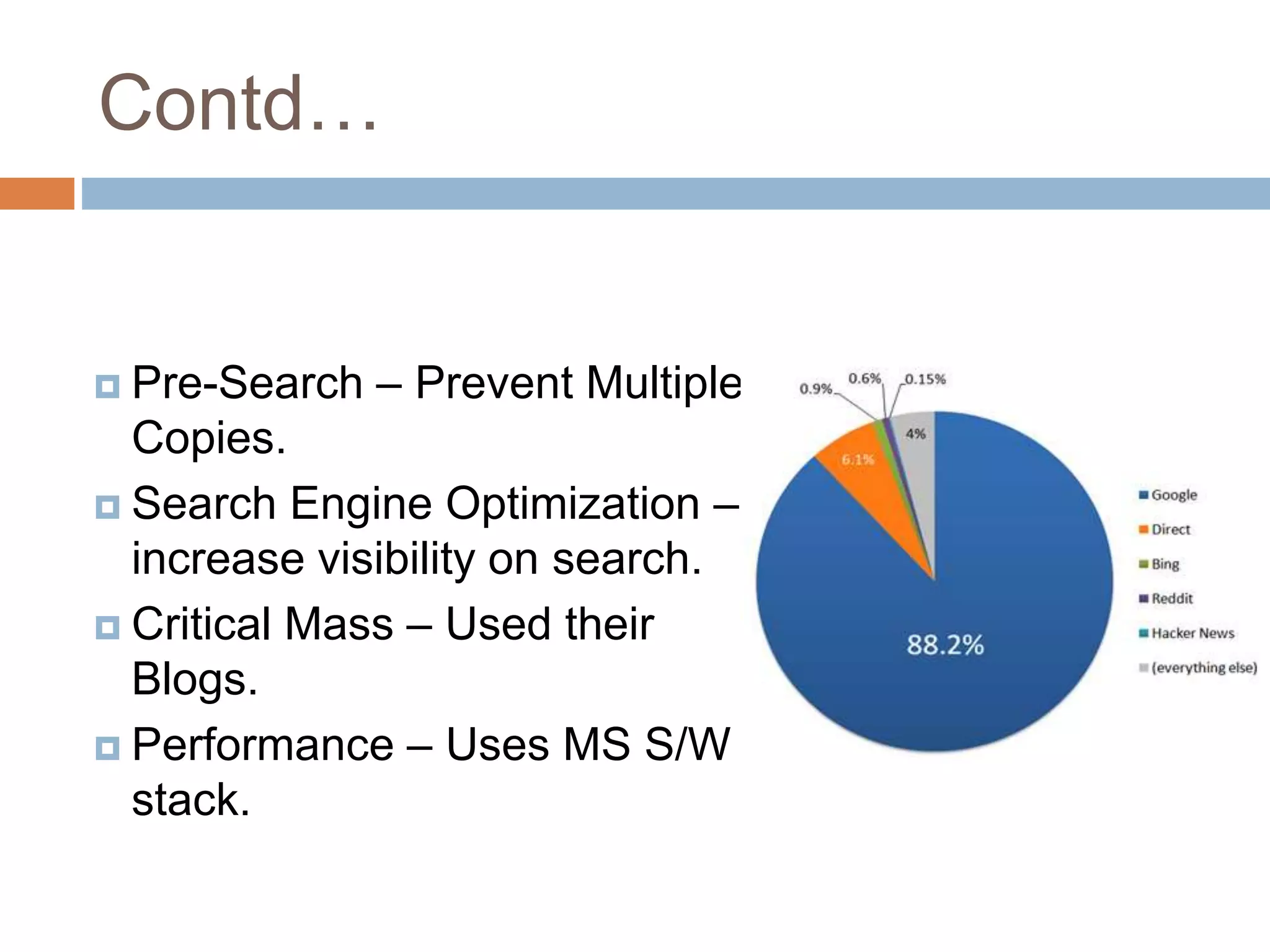 Contd…

Pre-Search – Prevent Multiple Copies.

Search Engine Optimization – increase visibility on search.

Critical Mass – Used their Blogs.

Performance – Uses MS S/W stack.

0.9%
0.6%
0.15%
4%
6.1%
88.2%

Google
Direct
Bing
Reddit
Hacker News
(everything else)